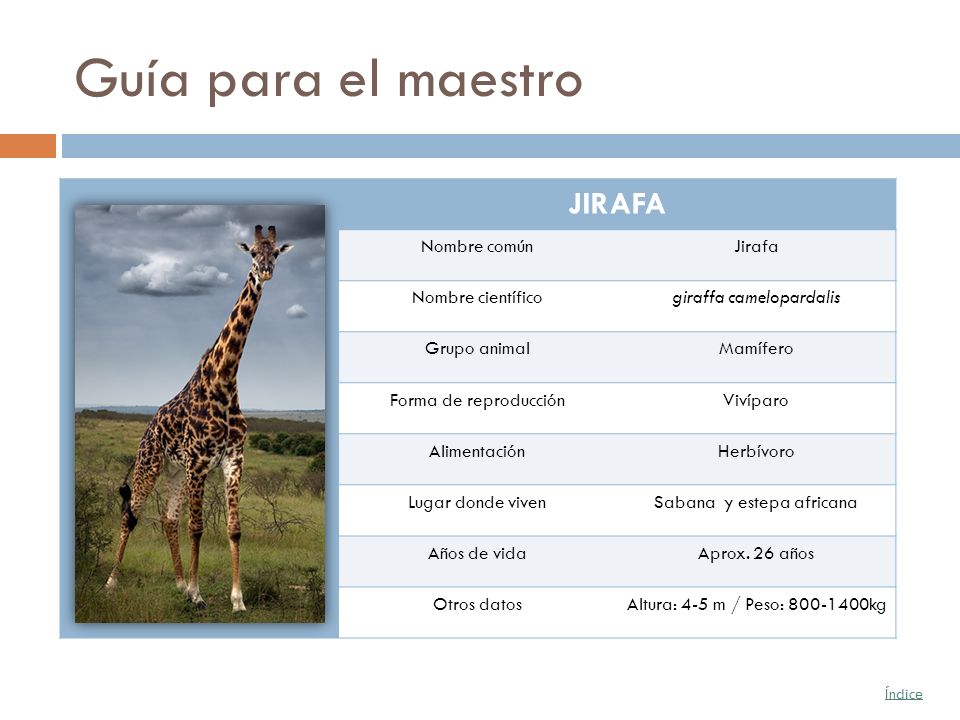 Guía para el maestro

| JIRAFA | |
|---|---|
| Nombre común | Jirafa |
| Nombre científico | giraffa camelopardalis |
| Grupo animal | Mamífero |
| Forma de reproducción | Vivíparo |
| Alimentación | Herbívoro |
| Lugar donde viven | Sabana y estepa africana |
| Años de vida | Aprox. 26 años |
| Otros datos | Altura: 4-5 m / Peso: 800-1400kg |

Índice